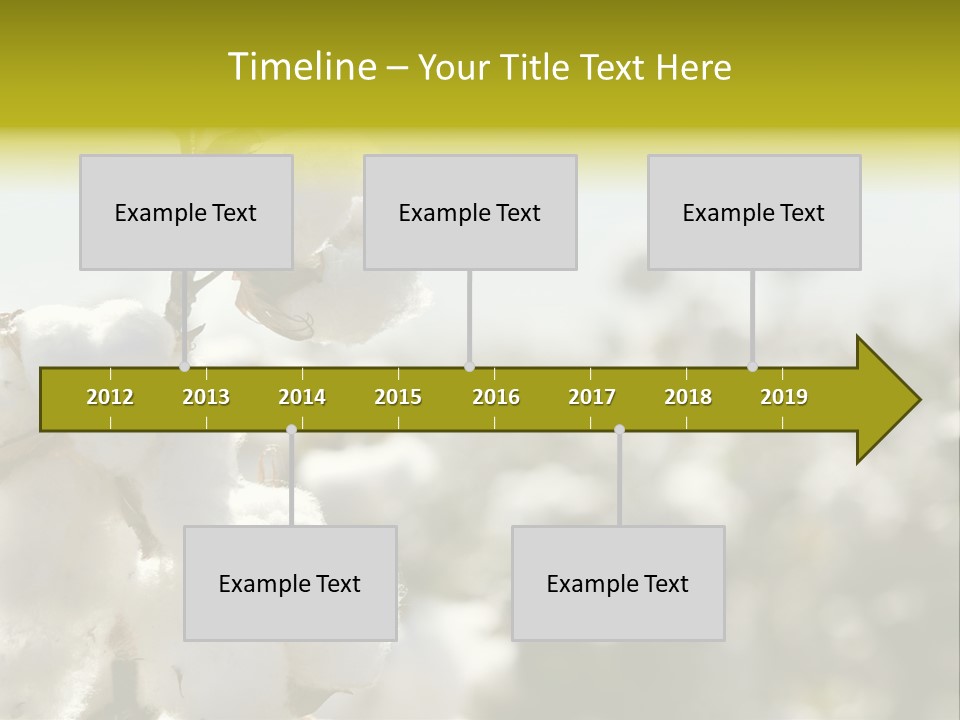 Timeline – Your Title Text Here

Example Text

Example Text

Example Text

2012 2013 2014 2015 2016 2017 2018 2019

Example Text

Example Text